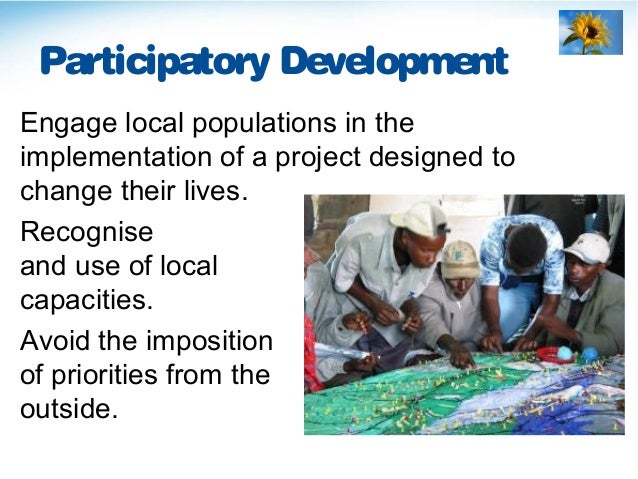 Participatory Development

Engage local populations in the implementation of a project designed to change their lives.

Recognise and use of local capacities.

Avoid the imposition of priorities from the outside.